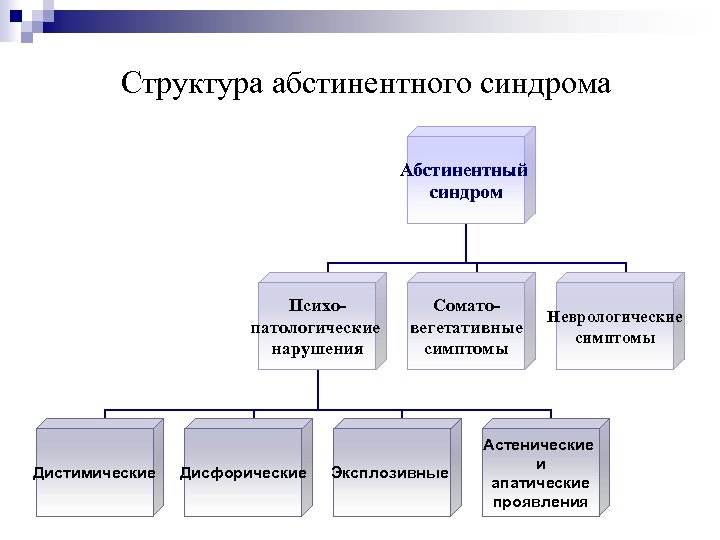 Структура абстинентного синдрома

Абстинентный синдром

Психо-патологические нарушения

Сомато-вегетативные симптомы

Неврологические симптомы

Дистимические

Дисфорические

Эксплозивные

Астенические и апатические проявления